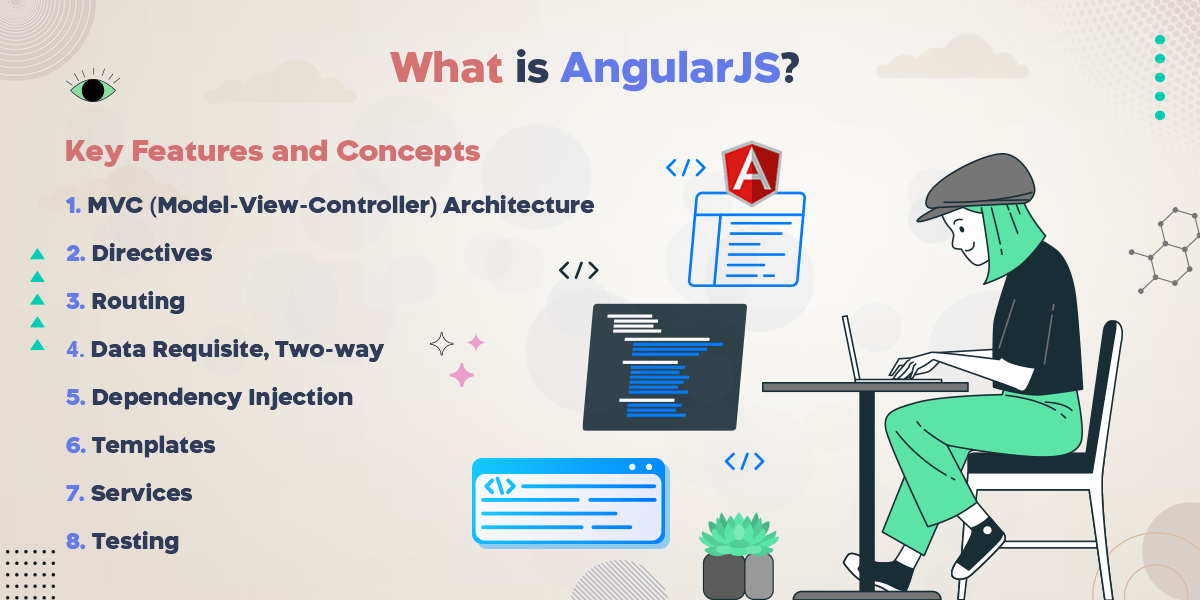 What is AngularJS?

Key Features and Concepts

1. MVC (Model-View-Controller) Architecture

2. Directives

3. Routing

4. Data Requisite, Two-way

5. Dependency Injection

6. Templates

7. Services

8. Testing

</>

A

</>

</>

</>